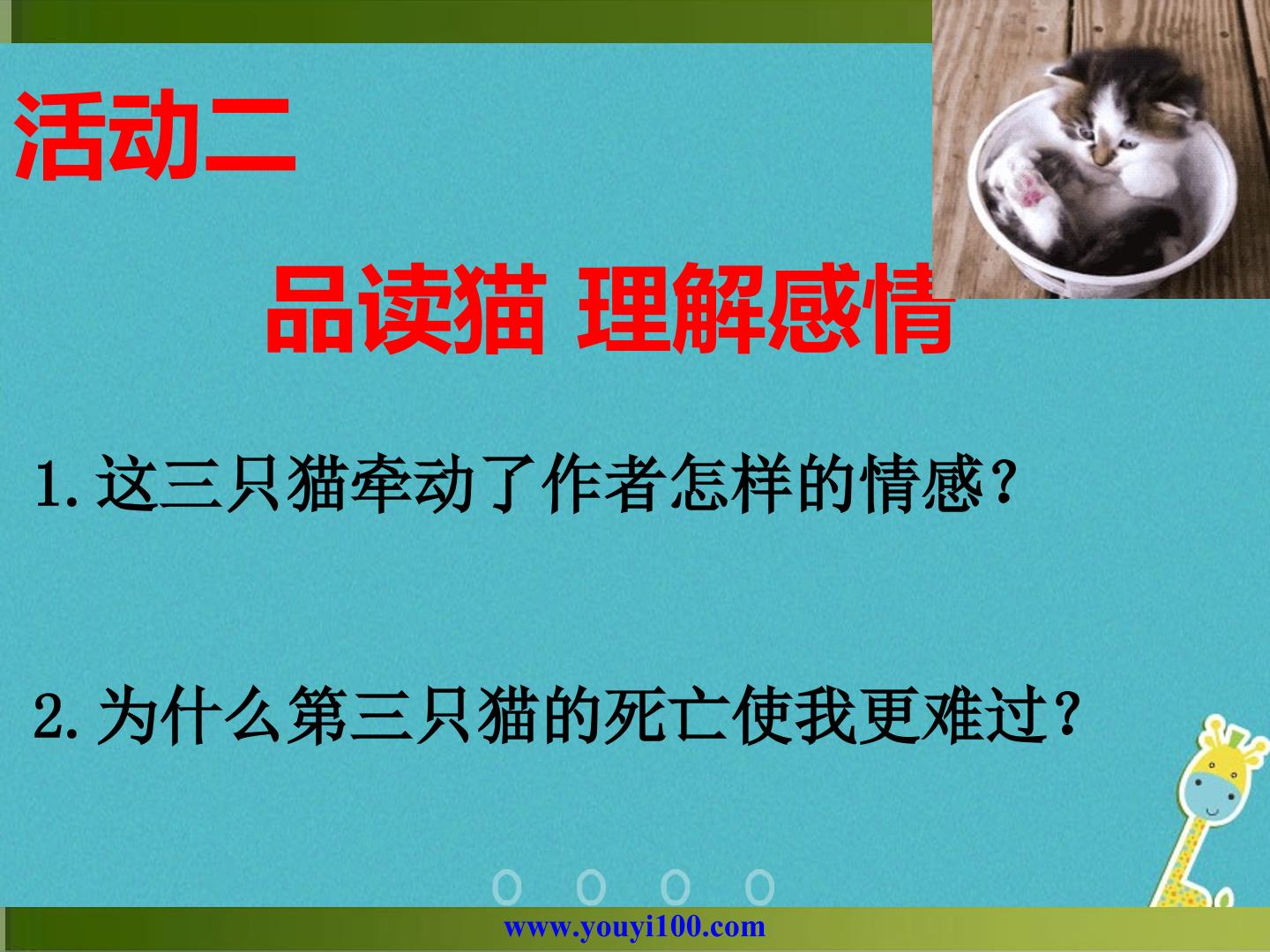 活动二

品读猫 理解感情

1.这三只猫牵动了作者怎样的情感?

2.为什么第三只猫的死亡使我更难过?

www.youyi100.com